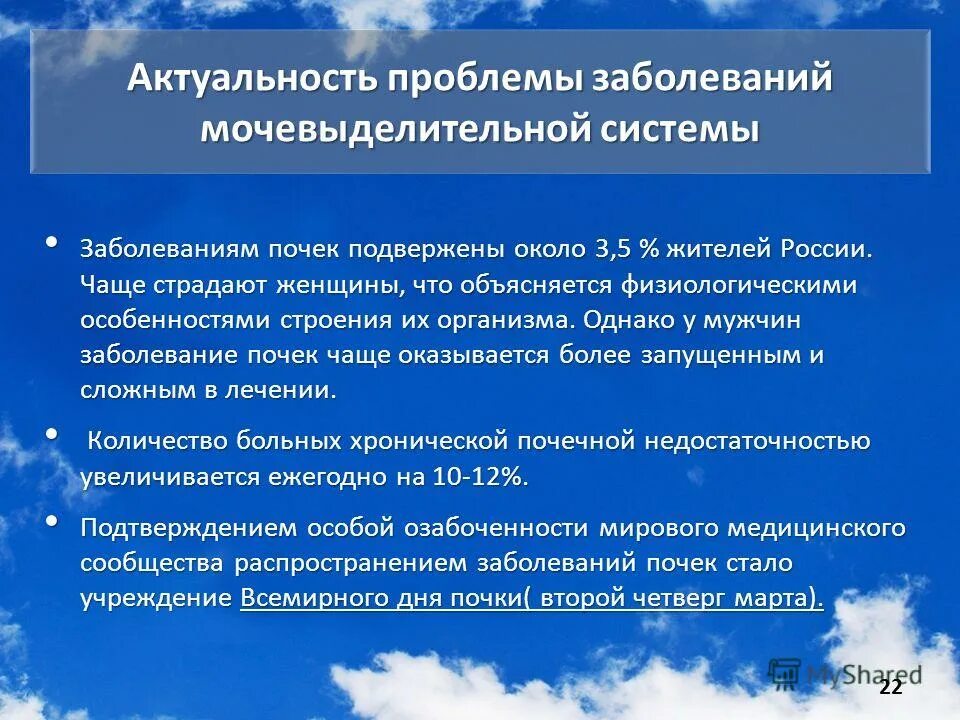 Актуальность проблемы заболеваний мочевыделительной системы

• Заболеваниям почек подвержены около 3,5 % жителей России. Чаще страдают женщины, что объясняется физиологическими особенностями строения их организма. Однако у мужчин заболевание почек чаще оказывается более запущенным и сложным в лечении.

• Количество больных хронической почечной недостаточностью увеличивается ежегодно на 10-12%.

• Подтверждением особой озабоченности мирового медицинского сообщества распространением заболеваний почек стало учреждение Всемирного дня почки( второй четверг марта).

MyShared

22